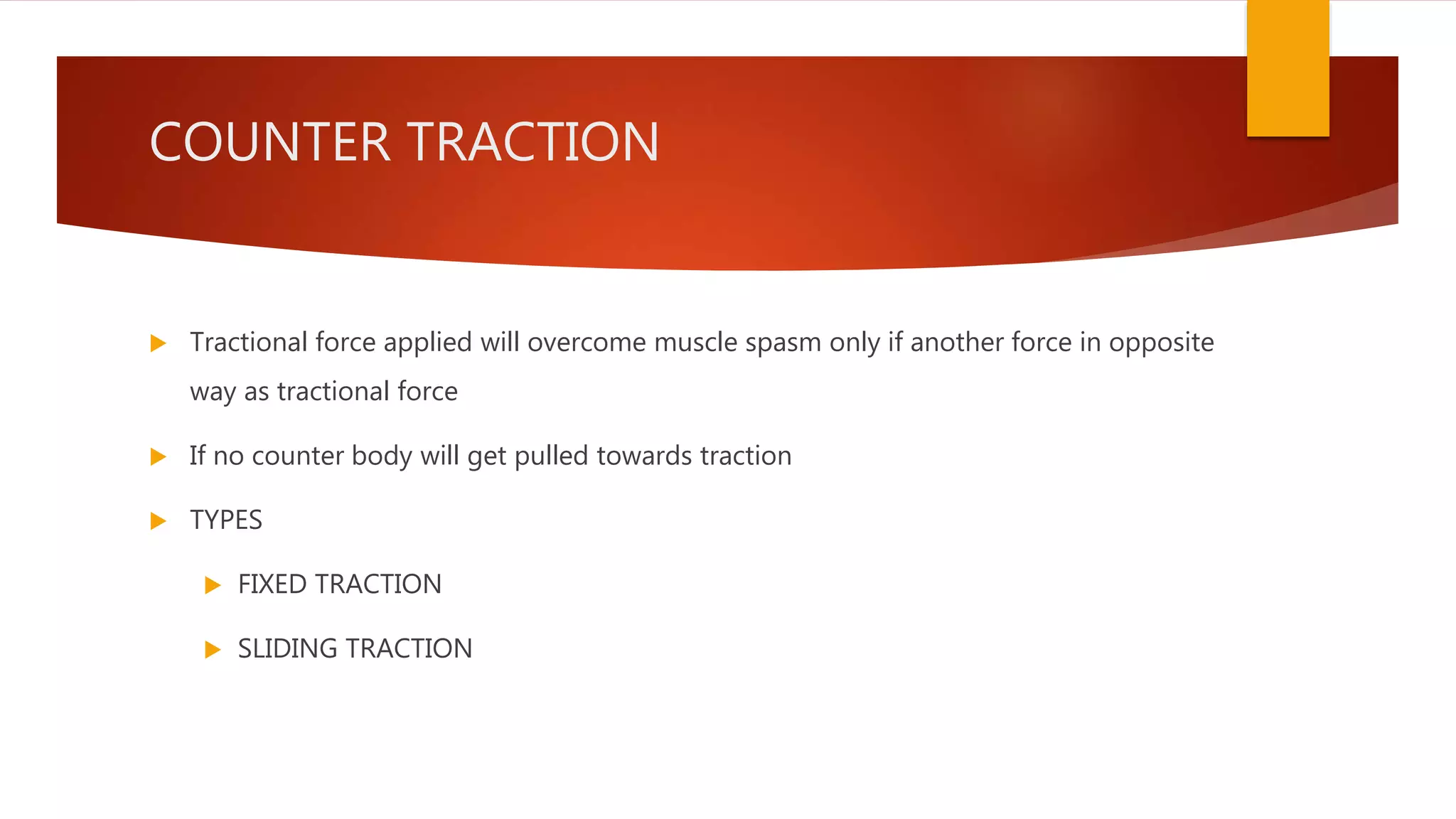 COUNTER TRACTION

Tractional force applied will overcome muscle spasm only if another force in opposite way as tractional force

If no counter body will get pulled towards traction

TYPES

FIXED TRACTION

SLIDING TRACTION